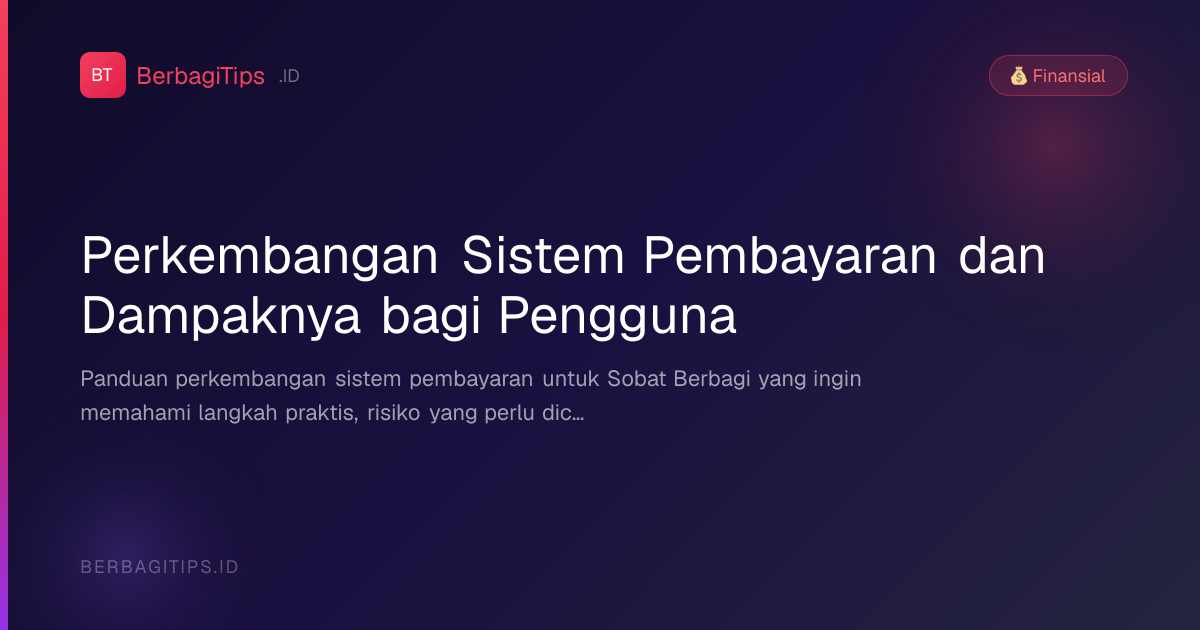 BT BerbagiTips .ID

💰 Finansial

Perkembangan Sistem Pembayaran dan Dampaknya bagi Pengguna

Panduan perkembangan sistem pembayaran untuk Sobat Berbagi yang ingin memahami langkah praktis, risiko yang perlu dic...

BERBAGITIPS.ID